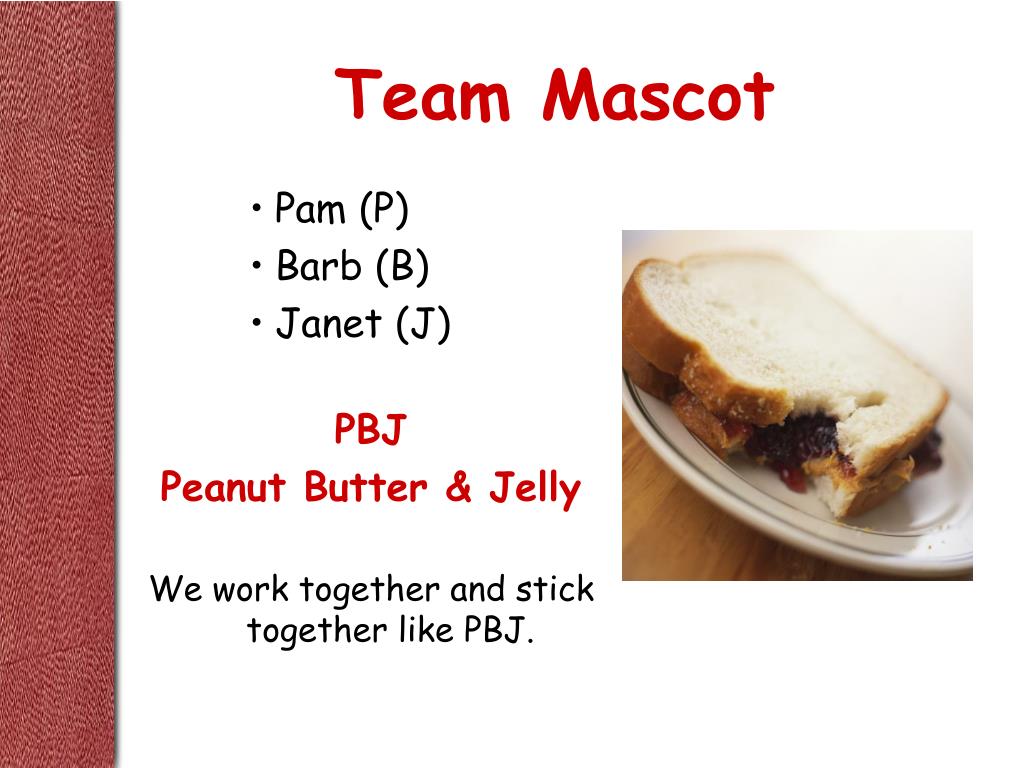 Team Mascot

• Pam (P)
• Barb (B)
• Janet (J)

PBJ
Peanut Butter & Jelly

We work together and stick together like PBJ.